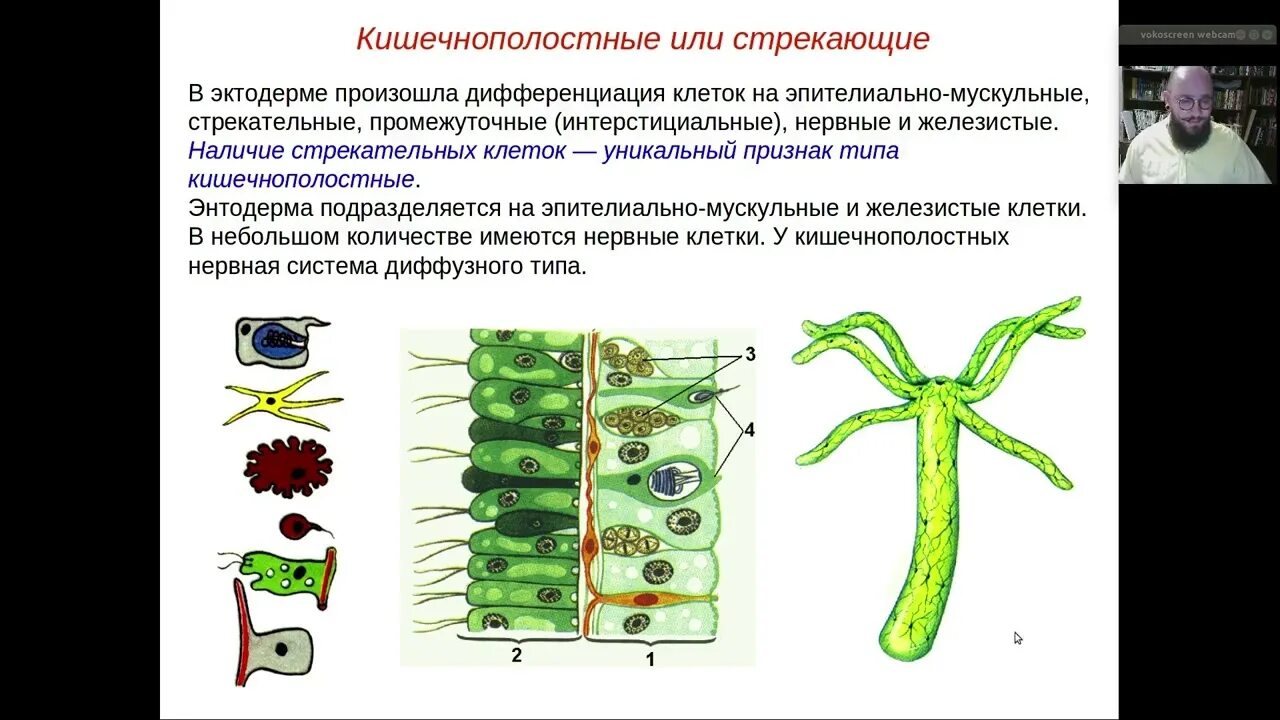 Кишечнополостные или стрекающие

В эктодерме произошла дифференциация клеток на эпителиально-мускульные, стрекательные, промежуточные (интерстициальные), нервные и железистые. Наличие стрекательных клеток — уникальный признак типа кишечнополостные.
Энтодерма подразделяется на эпителиально-мускульные и железистые клетки. В небольшом количестве имеются нервные клетки. У кишечнополостных нервная система диффузного типа.

3
4
2
1

vokoscreen webcam